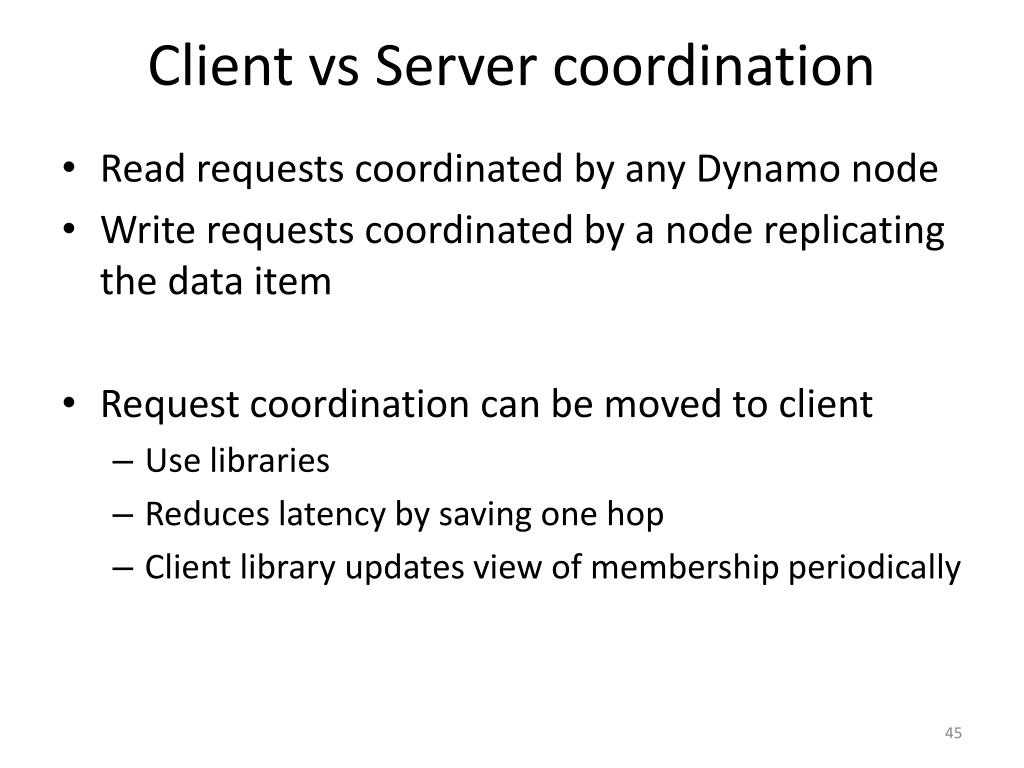 Client vs Server coordination

• Read requests coordinated by any Dynamo node
• Write requests coordinated by a node replicating the data item

• Request coordination can be moved to client
– Use libraries
– Reduces latency by saving one hop
– Client library updates view of membership periodically

45